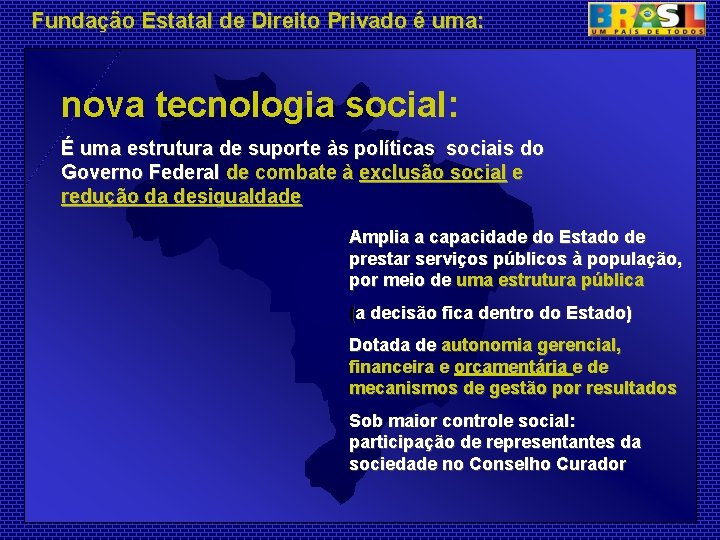 Fundação Estatal de Direito Privado é uma:

BRASIL
UM PAÍS DE TODOS

nova tecnologia social:

É uma estrutura de suporte às políticas sociais do Governo Federal de combate à exclusão social e redução da desigualdade

Amplia a capacidade do Estado de prestar serviços públicos à população, por meio de uma estrutura pública

(a decisão fica dentro do Estado)

Dotada de autonomia gerencial, financeira e orçamentária e de mecanismos de gestão por resultados

Sob maior controle social: participação de representantes da sociedade no Conselho Curador